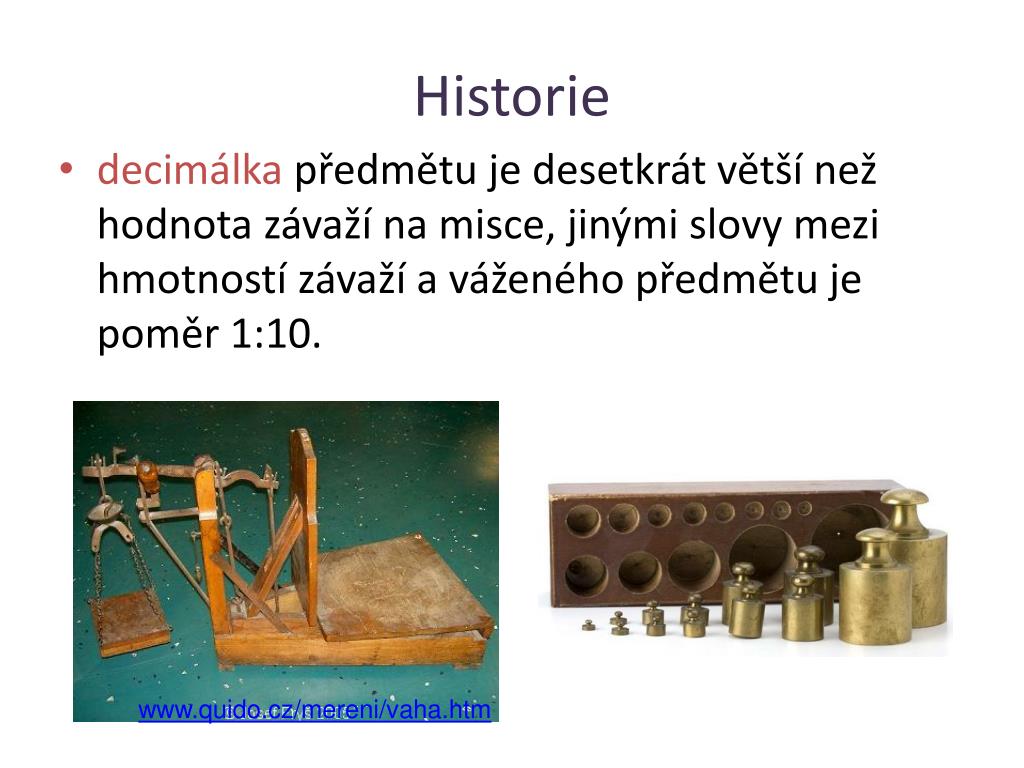 Historie

• decimálka předmětu je desetkrát větší než hodnota závaží na misce, jinými slovy mezi hmotností závaží a váženého předmětu je poměr 1:10.

www.quido.cz/mereni/vaha.htm